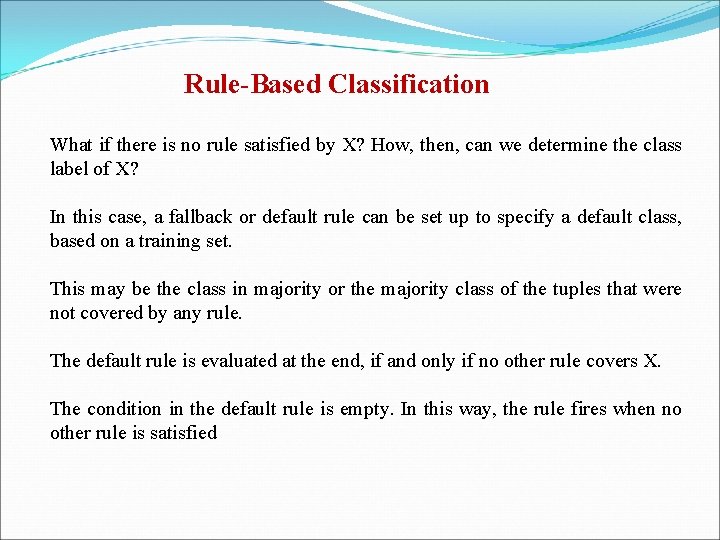 Rule-Based Classification

What if there is no rule satisfied by X? How, then, can we determine the class label of X?

In this case, a fallback or default rule can be set up to specify a default class, based on a training set.

This may be the class in majority or the majority class of the tuples that were not covered by any rule.

The default rule is evaluated at the end, if and only if no other rule covers X.

The condition in the default rule is empty. In this way, the rule fires when no other rule is satisfied